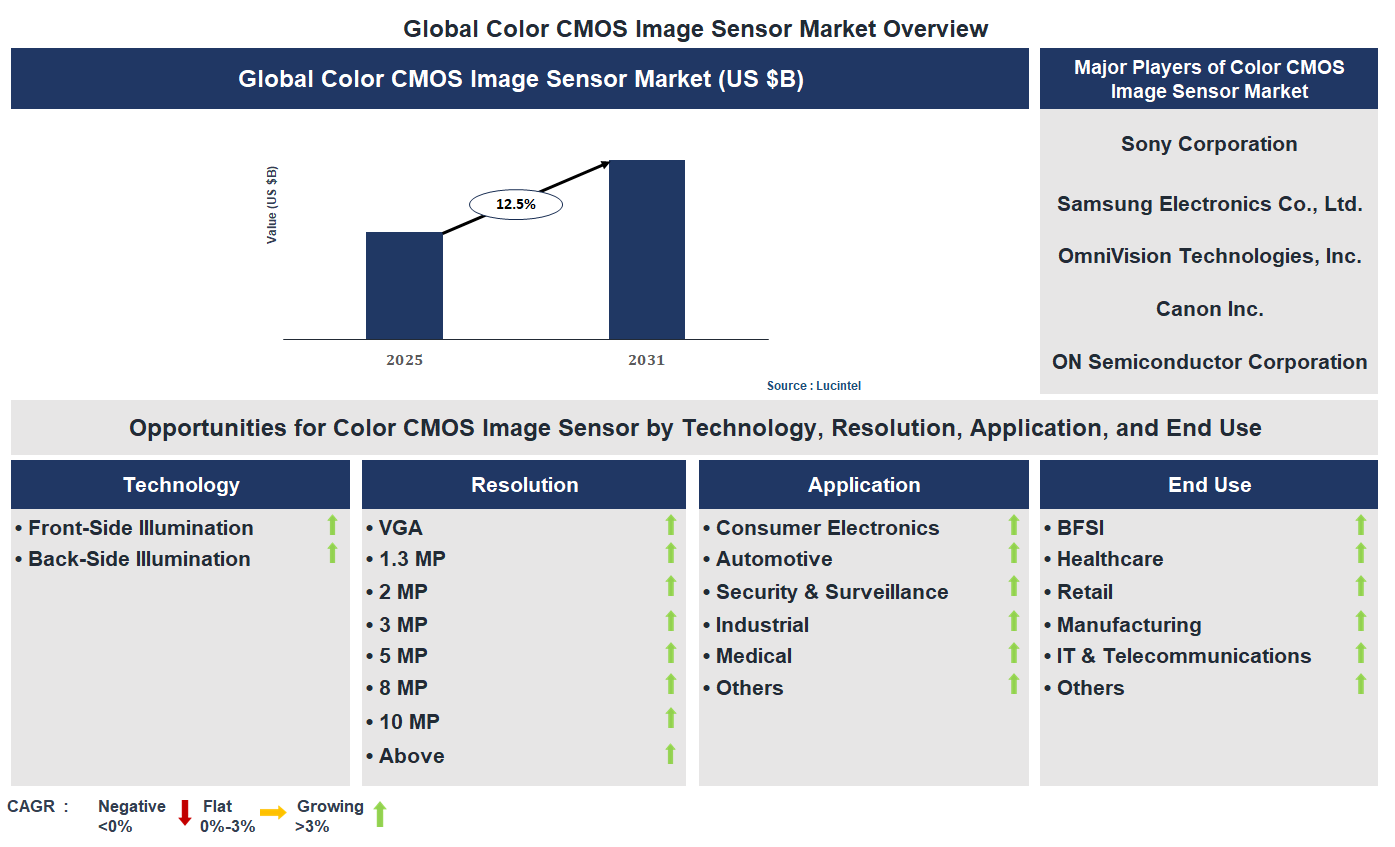 Global Color CMOS Image Sensor Market Overview

Global Color CMOS Image Sensor Market (US $B)

Value (US $B)

12.5%

2025

2031

Source : Lucintel

Major Players of Color CMOS Image Sensor Market

Sony Corporation

Samsung Electronics Co., Ltd.

OmniVision Technologies, Inc.

Canon Inc.

ON Semiconductor Corporation

Opportunities for Color CMOS Image Sensor by Technology, Resolution, Application, and End Use

Technology
• Front-Side Illumination
• Back-Side Illumination

Resolution
• VGA
• 1.3 MP
• 2 MP
• 3 MP
• 5 MP
• 8 MP
• 10 MP
• Above

Application
• Consumer Electronics
• Automotive
• Security & Surveillance
• Industrial
• Medical
• Others

End Use
• BFSI
• Healthcare
• Retail
• Manufacturing
• IT & Telecommunications
• Others

CAGR : Negative <0% Flat 0%-3% Growing >3%